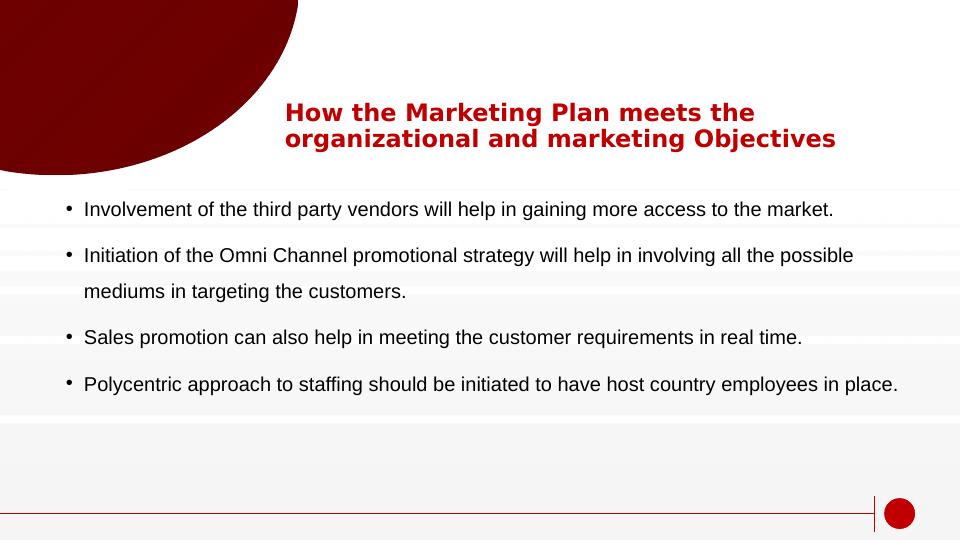 How the Marketing Plan meets the organizational and marketing Objectives

• Involvement of the third party vendors will help in gaining more access to the market.

• Initiation of the Omni Channel promotional strategy will help in involving all the possible mediums in targeting the customers.

• Sales promotion can also help in meeting the customer requirements in real time.

• Polycentric approach to staffing should be initiated to have host country employees in place.